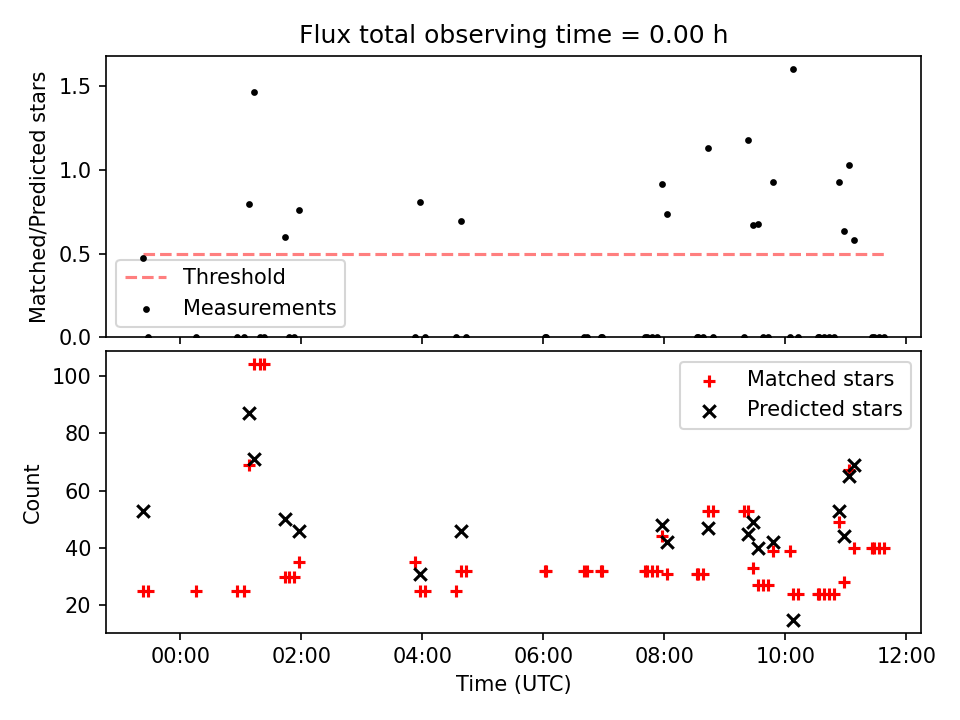 Flux total observing time = 0.00 h

Matched/Predicted stars

1.5
1.0
0.5
0.0

Threshold
Measurements

Count

100
80
60
40
20

Matched stars
Predicted stars

00:00
02:00
04:00
06:00
08:00
10:00
12:00

Time (UTC)